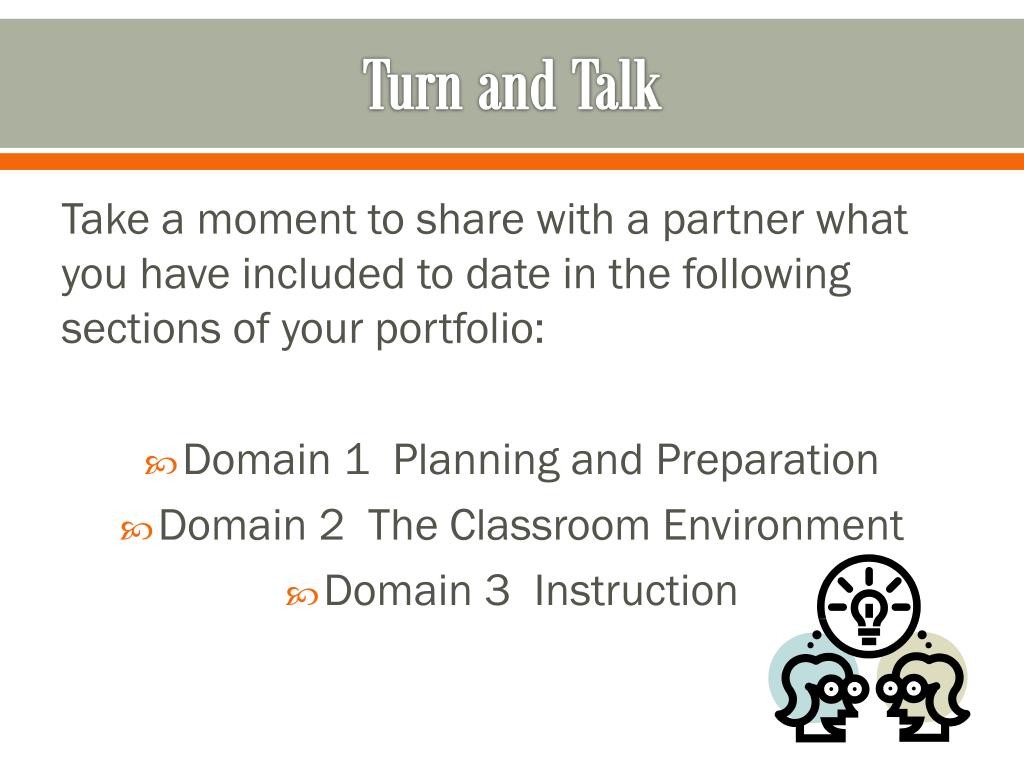 Turn and Talk

Take a moment to share with a partner what you have included to date in the following sections of your portfolio:

Domain 1 Planning and Preparation
Domain 2 The Classroom Environment
Domain 3 Instruction